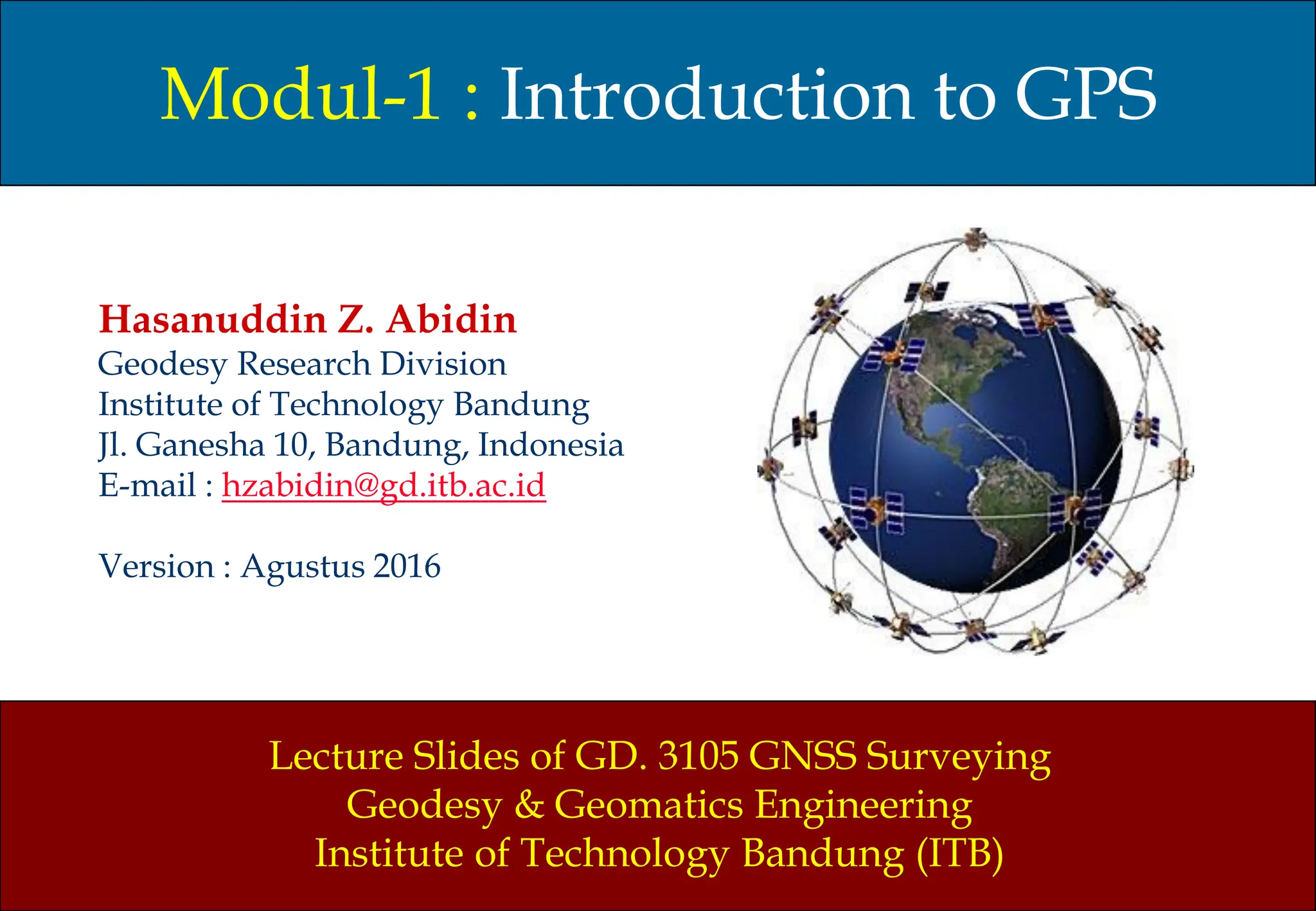 Modul-1 : Introduction to GPS

Hasanuddin Z. Abidin
Geodesy Research Division
Institute of Technology Bandung
Jl. Ganesha 10, Bandung, Indonesia
E-mail : hzabidin@gd.itb.ac.id

Version : Agustus 2016

Lecture Slides of GD. 3105 GNSS Surveying
Geodesy & Geomatics Engineering
Institute of Technology Bandung (ITB)